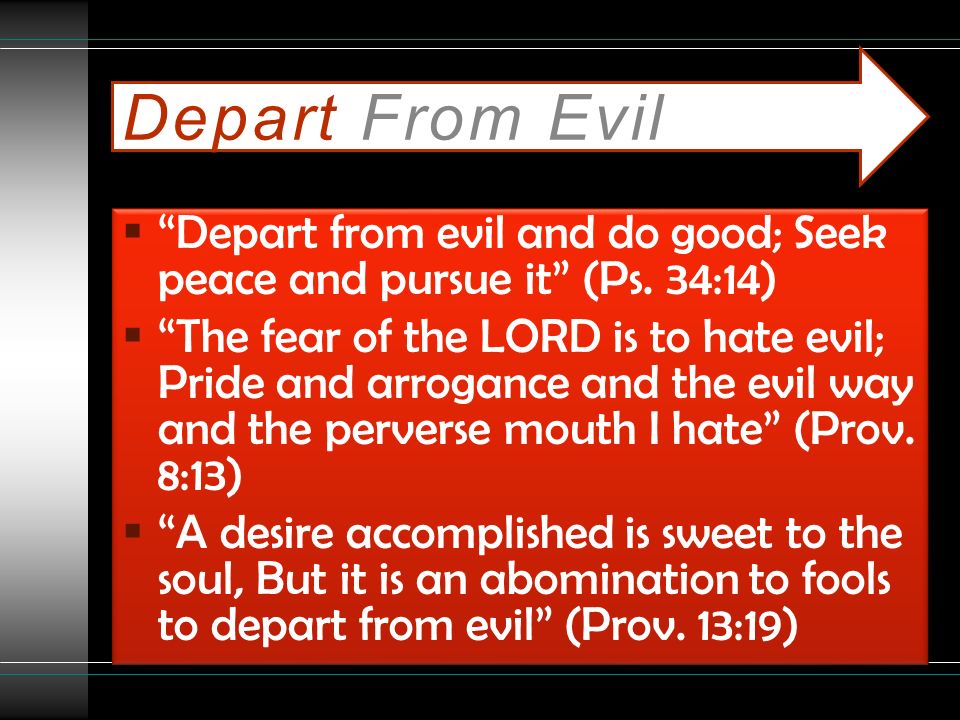 Depart From Evil

▪ “Depart from evil and do good; Seek peace and pursue it” (Ps. 34:14)

▪ “The fear of the LORD is to hate evil; Pride and arrogance and the evil way and the perverse mouth I hate” (Prov. 8:13)

▪ “A desire accomplished is sweet to the soul, But it is an abomination to fools to depart from evil” (Prov. 13:19)